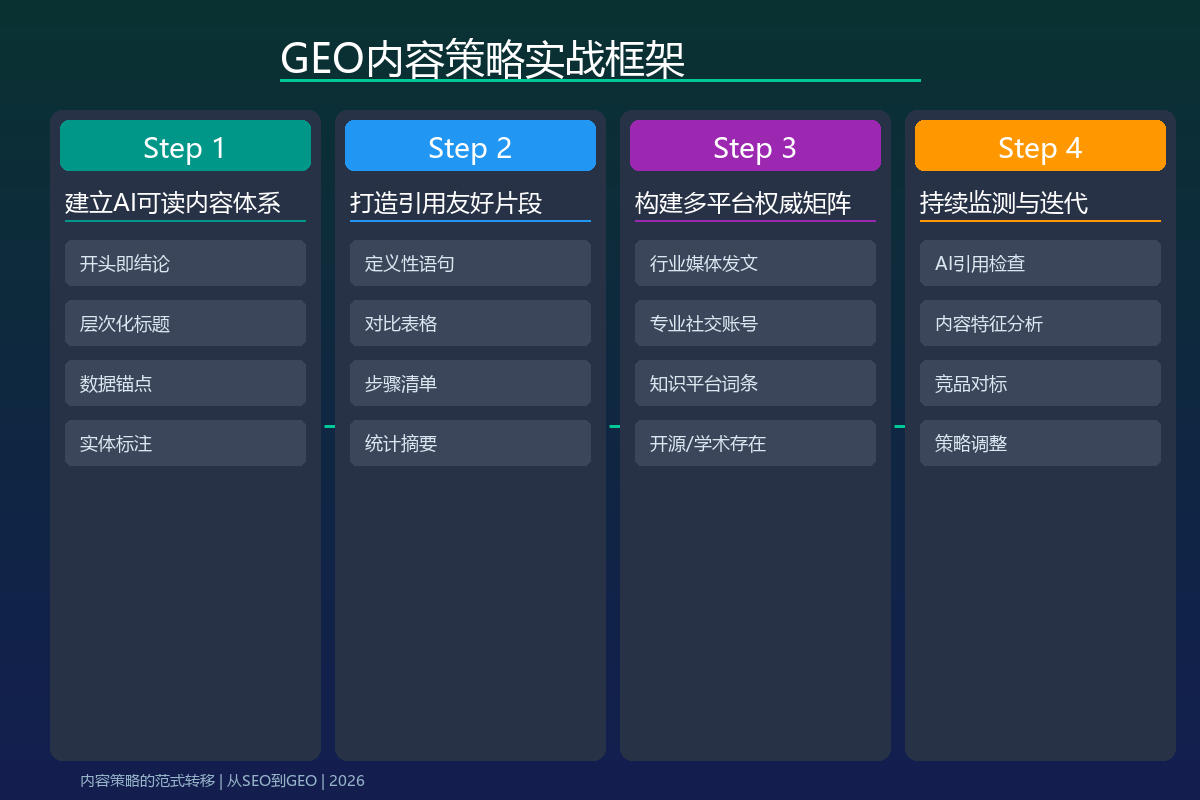 GEO内容策略实战框架

Step 1

建立AI可读内容体系

开头即结论

层次化标题

数据锚点

实体标注

Step 2

打造引用友好片段

定义性语句

对比表格

步骤清单

统计摘要

Step 3

构建多平台权威矩阵

行业媒体发文

专业社交账号

知识平台词条

开源/学术存在

Step 4

持续监测与迭代

AI引用检查

内容特征分析

竞品对标

策略调整

内容策略的范式转移 | 从SEO到GEO | 2026